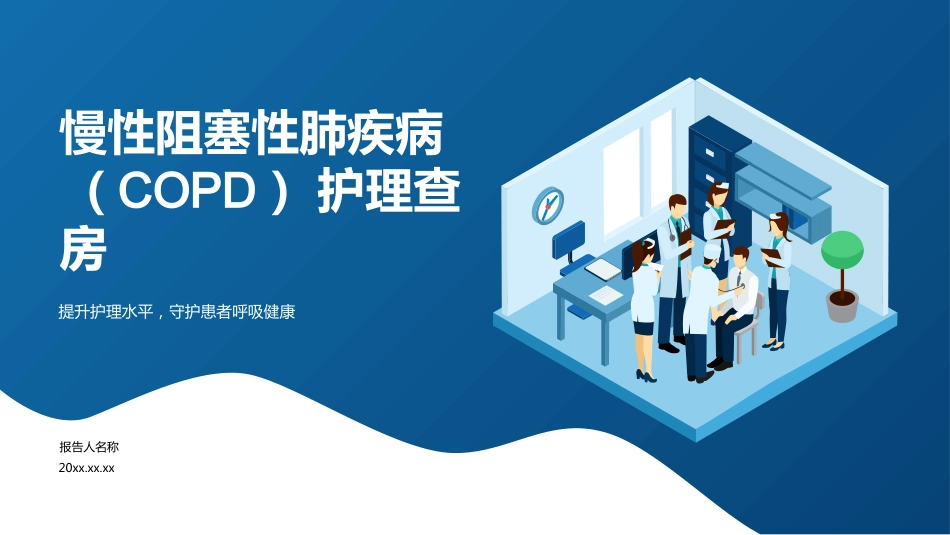 慢性阻塞性肺疾病（COPD）护理查房

提升护理水平，守护患者呼吸健康

报告人名称
20xx.xx.xx